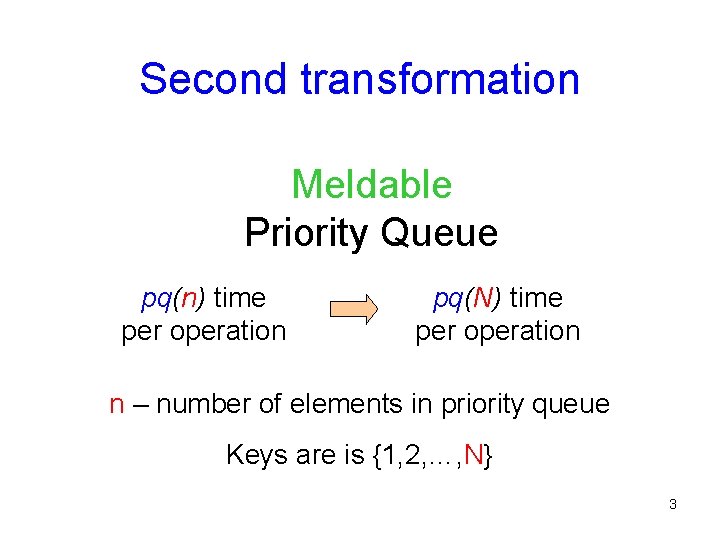 Second transformation

Meldable
Priority Queue

$pq(n)$ time
per operation

$pq(N)$ time
per operation

n – number of elements in priority queue

Keys are is $\{1,2,\ldots,N\}$

3